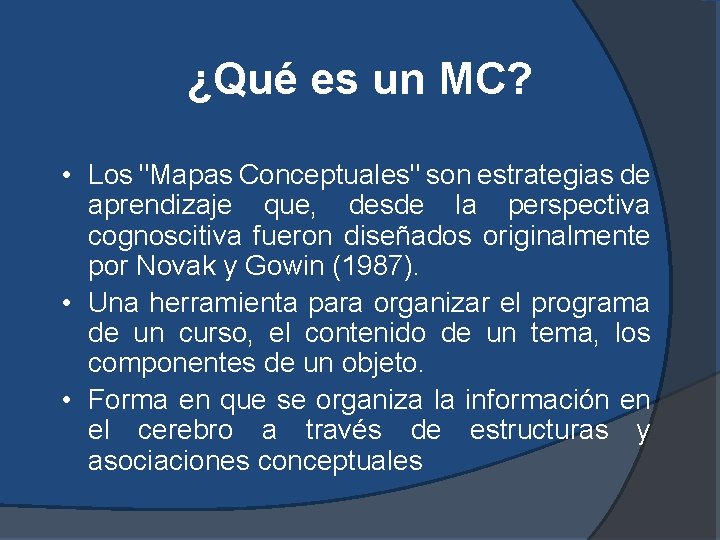 ¿Qué es un MC?

• Los "Mapas Conceptuales" son estrategias de aprendizaje que, desde la perspectiva cognoscitiva fueron diseñados originalmente por Novak y Gowin (1987).

• Una herramienta para organizar el programa de un curso, el contenido de un tema, los componentes de un objeto.

• Forma en que se organiza la información en el cerebro a través de estructuras y asociaciones conceptuales